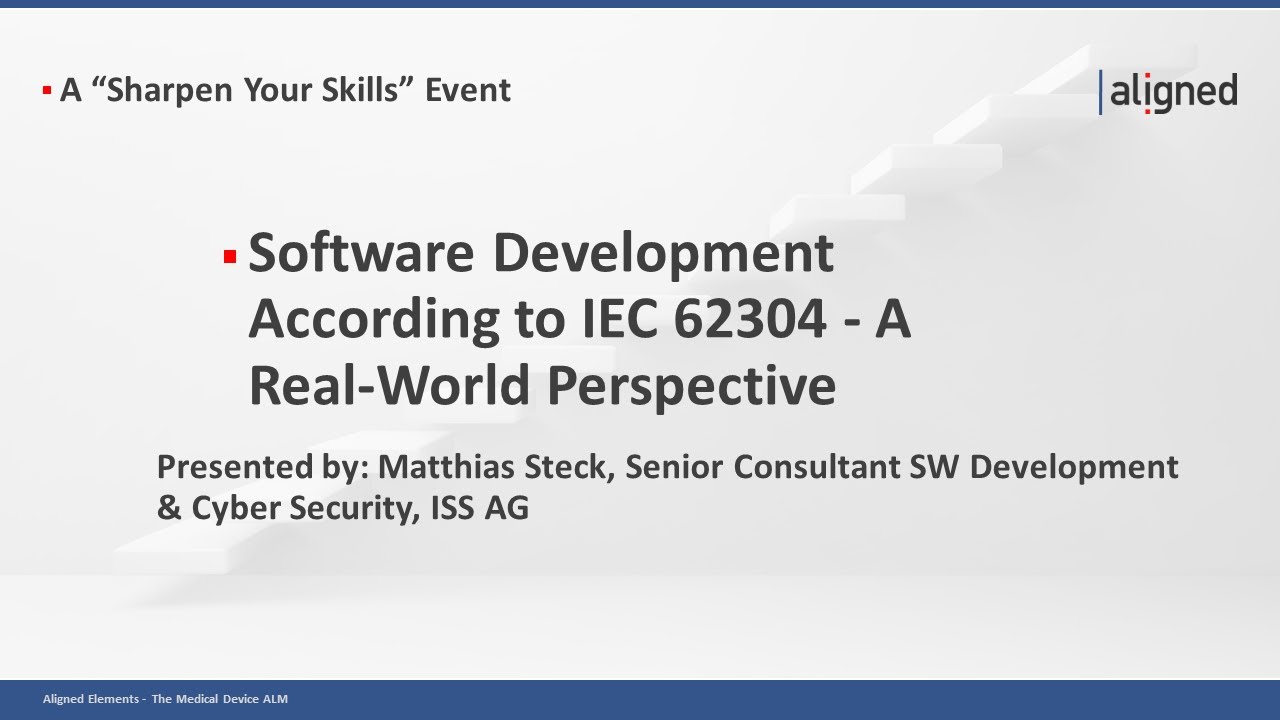 A “Sharpen Your Skills” Event

aligned

Software Development According to IEC 62304 - A Real-World Perspective

Presented by: Matthias Steck, Senior Consultant SW Development & Cyber Security, ISS AG

Aligned Elements - The Medical Device ALM